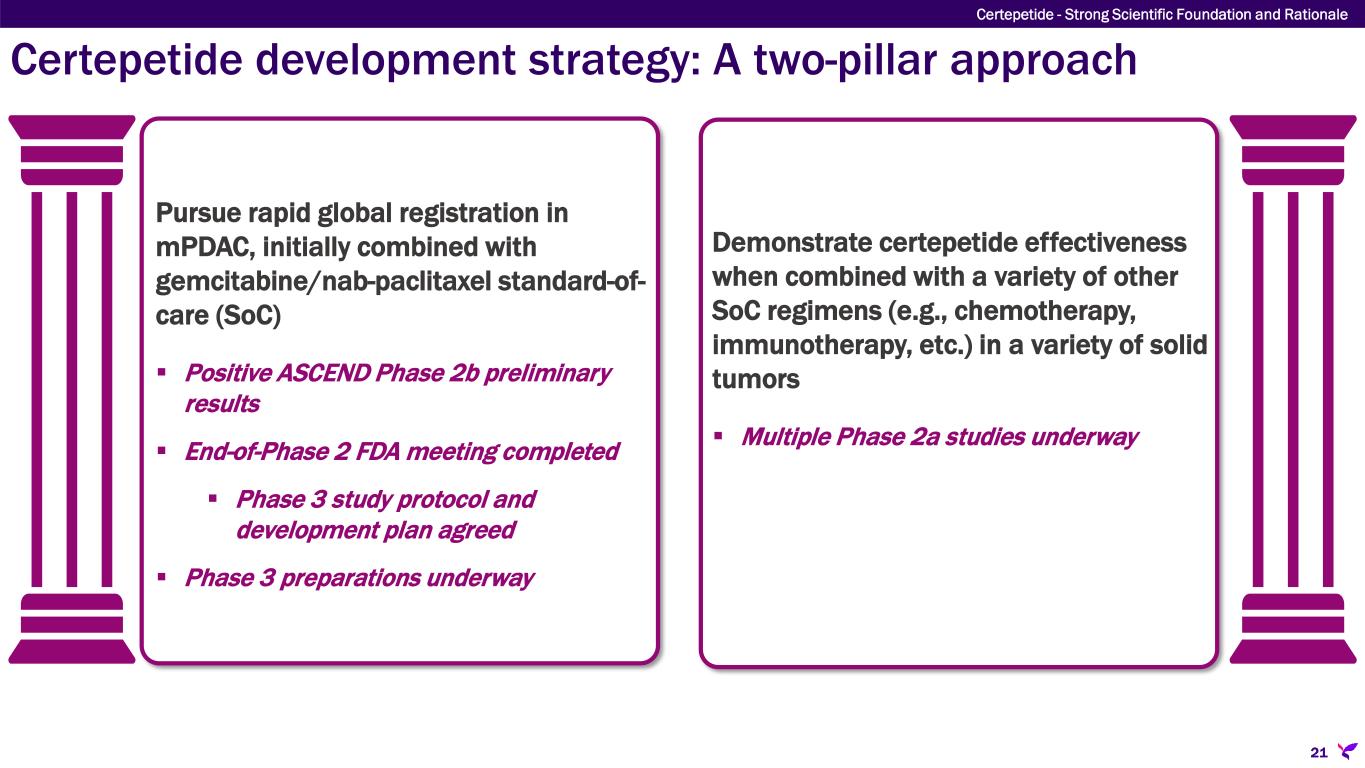 Certepetide - Strong Scientific Foundation and Rationale

Certepetide development strategy: A two-pillar approach

Pursue rapid global registration in mPDAC, initially combined with gemcitabine/nab-paclitaxel standard-of-care (SoC)

▪ Positive ASCEND Phase 2b preliminary results

▪ End-of-Phase 2 FDA meeting completed

▪ Phase 3 study protocol and development plan agreed

▪ Phase 3 preparations underway

Demonstrate certepetide effectiveness when combined with a variety of other SoC regimens (e.g., chemotherapy, immunotherapy, etc.) in a variety of solid tumors

▪ Multiple Phase 2a studies underway

21